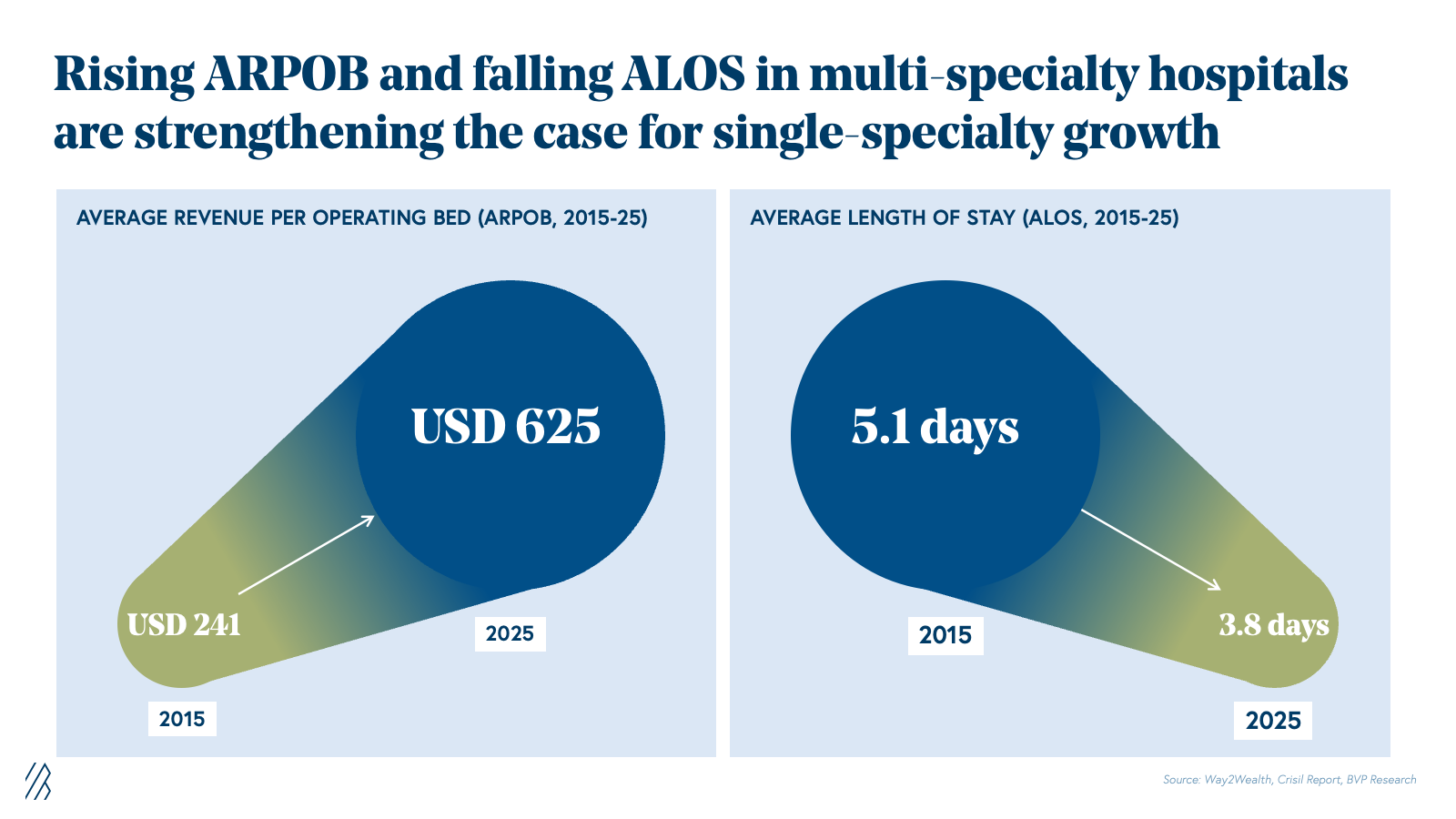 Rising ARPOB and falling ALOS in multi-specialty hospitals are strengthening the case for single-specialty growth

AVERAGE REVENUE PER OPERATING BED (ARPOB, 2015-25)

USD 625

USD 241

2025

2015

AVERAGE LENGTH OF STAY (ALOS, 2015-25)

5.1 days

3.8 days

2015

2025

Source: Way2Wealth, Crisil Report, BVP Research